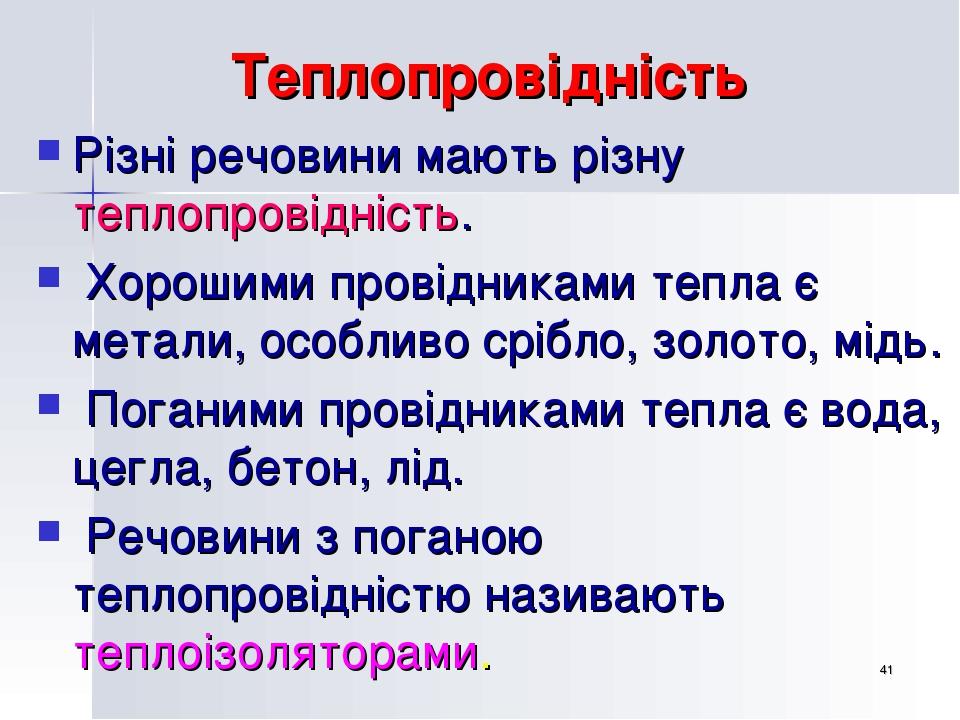 Теплопровідність

Різні речовини мають різну теплопровідність.

Хорошими провідниками тепла є метали, особливо срібло, золото, мідь.

Поганими провідниками тепла є вода, цегла, бетон, лід.

Речовини з поганою теплопровідністю називають теплоізоляторами.

41